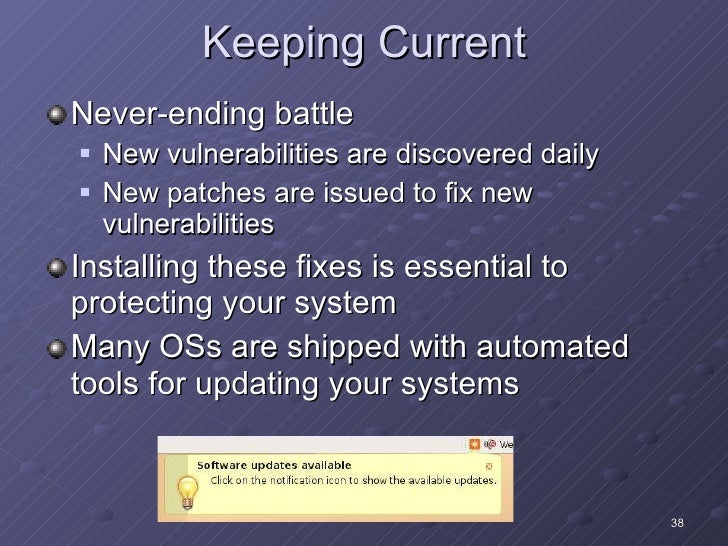 Keeping Current

Never-ending battle

New vulnerabilities are discovered daily

New patches are issued to fix new vulnerabilities

Installing these fixes is essential to protecting your system

Many OSs are shipped with automated tools for updating your systems

We

Software updates available

Click on the notification icon to show the available updates.

38